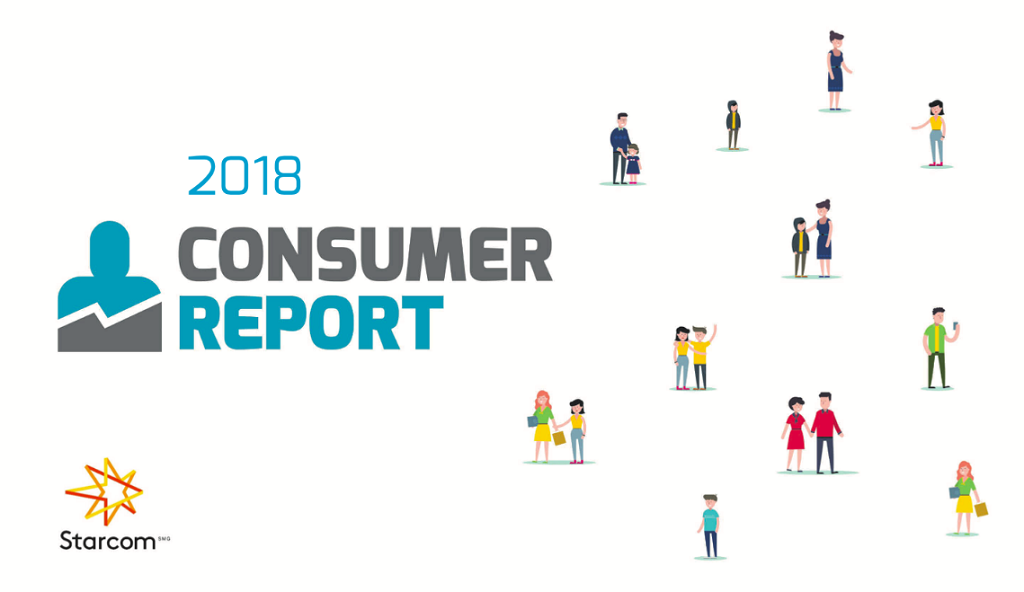 2018

CONSUMER
REPORT

Starcom SMG